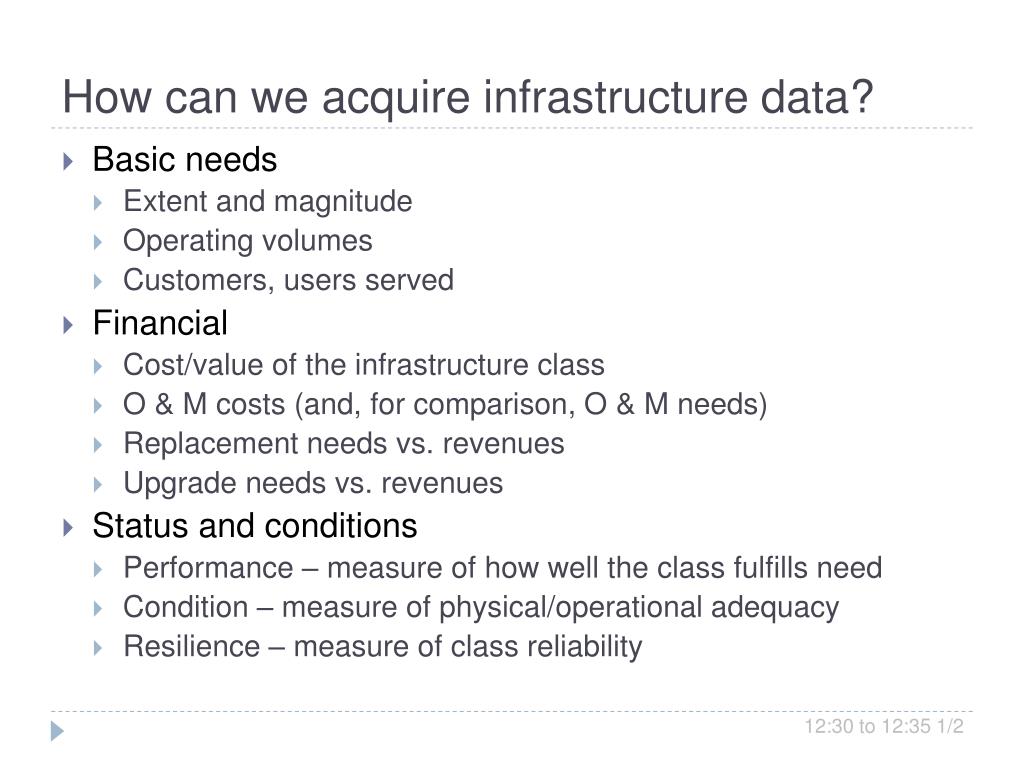 How can we acquire infrastructure data?

Basic needs
Extent and magnitude
Operating volumes
Customers, users served

Financial
Cost/value of the infrastructure class
O & M costs (and, for comparison, O & M needs)
Replacement needs vs. revenues
Upgrade needs vs. revenues

Status and conditions
Performance – measure of how well the class fulfills need
Condition – measure of physical/operational adequacy
Resilience – measure of class reliability

12:30 to 12:35 1/2